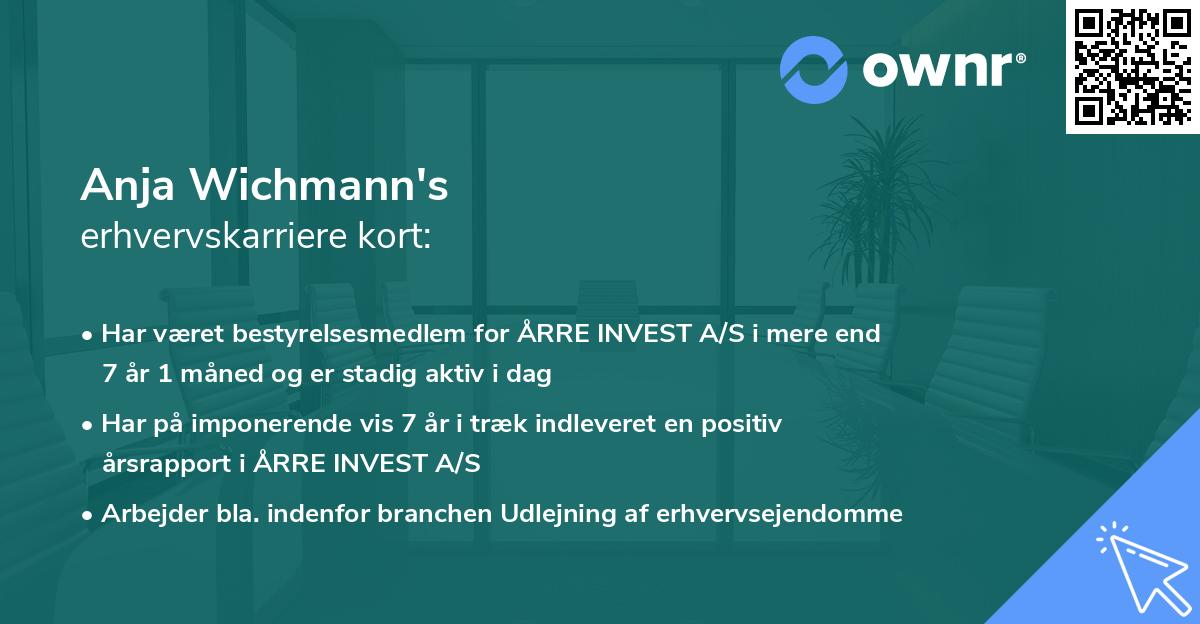 ownr®

Anja Wichmann's
erhvervskarriere kort:

• Har været bestyrelsesmedlem for ÅRRE INVEST A/S i mere end 7 år 1 måned og er stadig aktiv i dag

• Har på imponerende vis 7 år i træk indleveret en positiv årsrapport i ÅRRE INVEST A/S

• Arbejder bla. indenfor branchen Udlejning af erhvervsejendomme